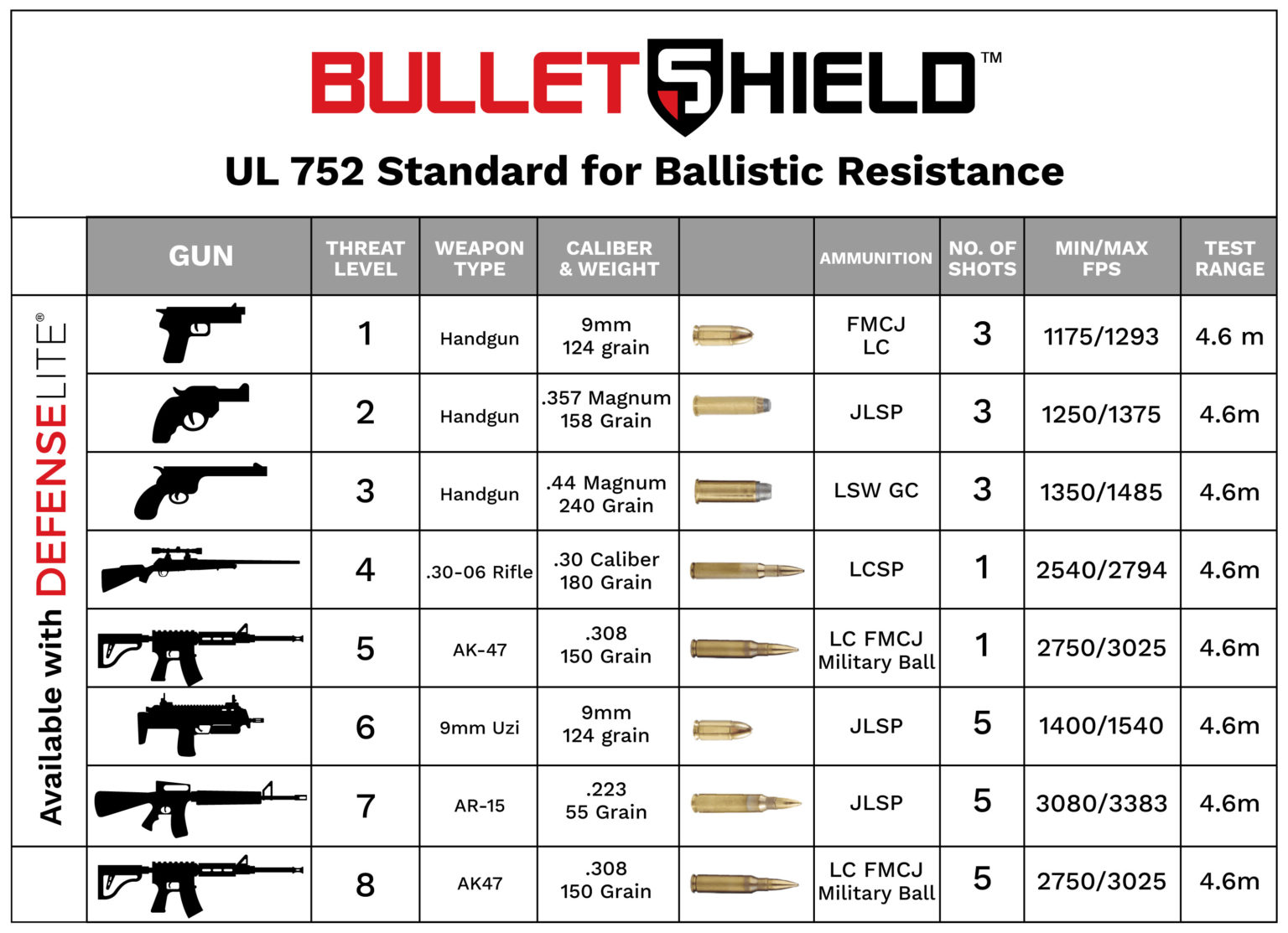 BULLETSHIELD™

UL 752 Standard for Ballistic Resistance

Available with DEFENSELITE®

| GUN | THREAT LEVEL | WEAPON TYPE | CALIBER & WEIGHT | | AMMUNITION | NO. OF SHOTS | MIN/MAX FPS | TEST RANGE |
|---|---|---|---|---|---|---|---|---|
| | 1 | Handgun | 9mm 124 grain | | FMCJ LC | 3 | 1175/1293 | 4.6 m |
| | 2 | Handgun | .357 Magnum 158 Grain | | JLSP | 3 | 1250/1375 | 4.6m |
| | 3 | Handgun | .44 Magnum 240 Grain | | LSW GC | 3 | 1350/1485 | 4.6m |
| | 4 | .30-06 Rifle | .30 Caliber 180 Grain | | LCSP | 1 | 2540/2794 | 4.6m |
| | 5 | AK-47 | .308 150 Grain | | LC FMCJ Military Ball | 1 | 2750/3025 | 4.6m |
| | 6 | 9mm Uzi | 9mm 124 grain | | JLSP | 5 | 1400/1540 | 4.6m |
| | 7 | AR-15 | .223 55 Grain | | JLSP | 5 | 3080/3383 | 4.6m |
| | 8 | AK47 | .308 150 Grain | | LC FMCJ Military Ball | 5 | 2750/3025 | 4.6m |